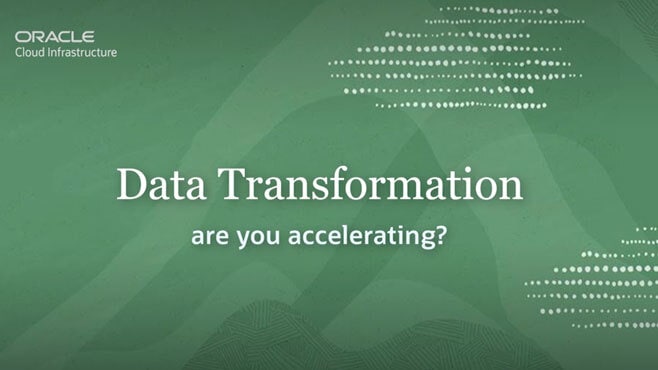 ORACLE
Cloud Infrastructure

Data Transformation

are you accelerating?